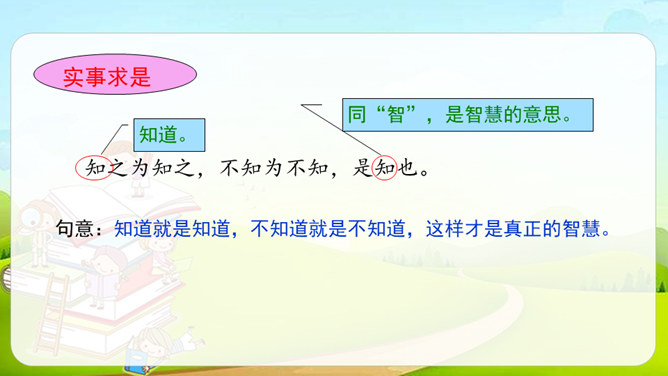 实事求是

同“智”，是智慧的意思。

知道。

知之为知之，不知为不知，是知也。

句意：知道就是知道，不知道就是不知道，这样才是真正的智慧。